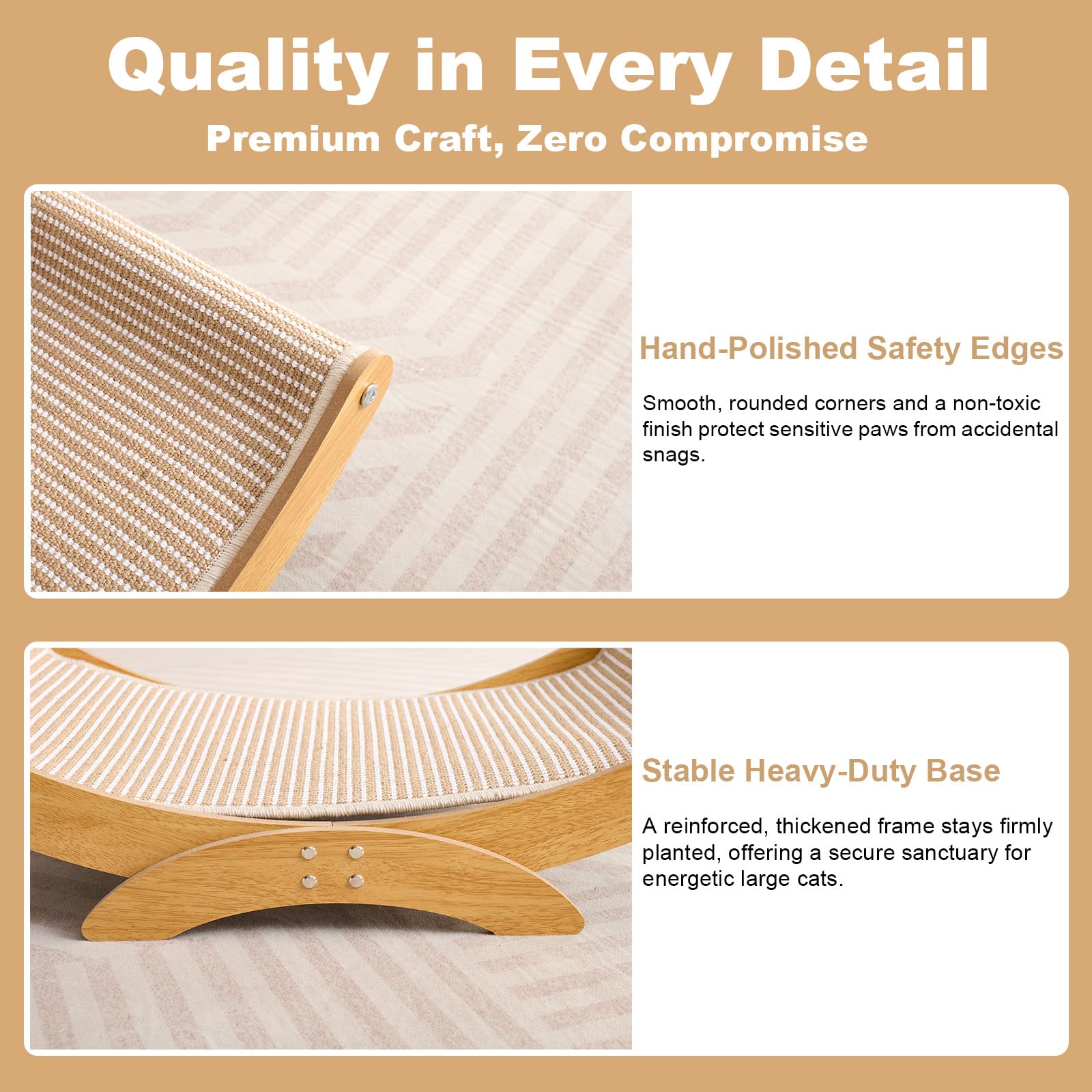 Quality in Every Detail

Premium Craft, Zero Compromise

Hand-Polished Safety Edges

Smooth, rounded corners and a non-toxic finish protect sensitive paws from accidental snags.

Stable Heavy-Duty Base

A reinforced, thickened frame stays firmly planted, offering a secure sanctuary for energetic large cats.